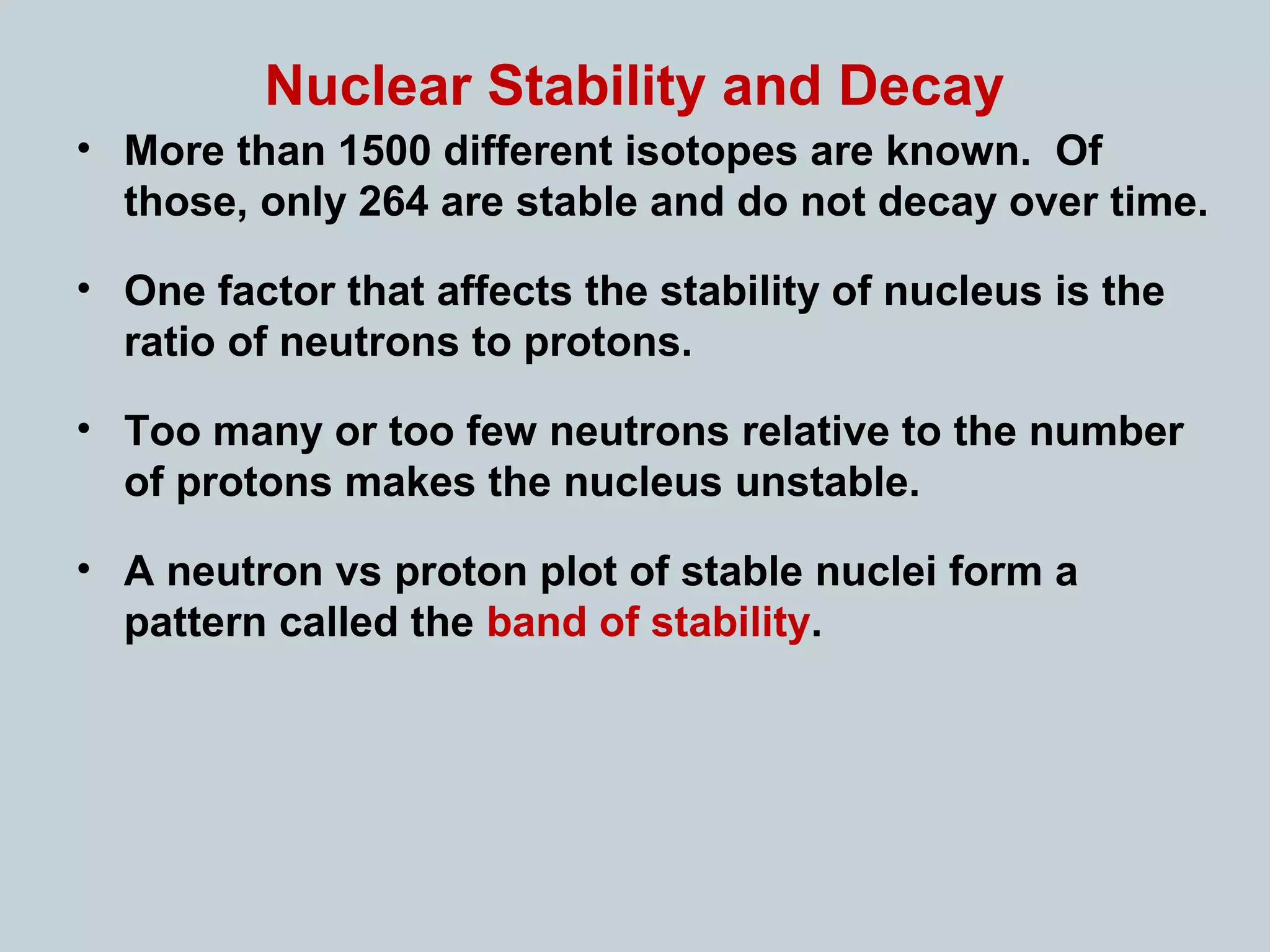 Nuclear Stability and Decay

• More than 1500 different isotopes are known. Of those, only 264 are stable and do not decay over time.

• One factor that affects the stability of nucleus is the ratio of neutrons to protons.

• Too many or too few neutrons relative to the number of protons makes the nucleus unstable.

• A neutron vs proton plot of stable nuclei form a pattern called the band of stability.